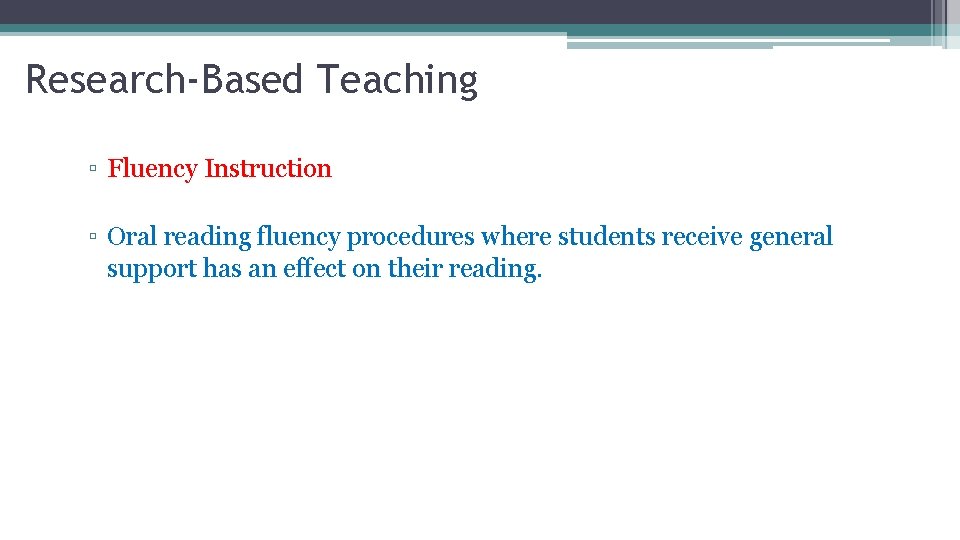 Research-Based Teaching

▫ Fluency Instruction

▫ Oral reading fluency procedures where students receive general support has an effect on their reading.